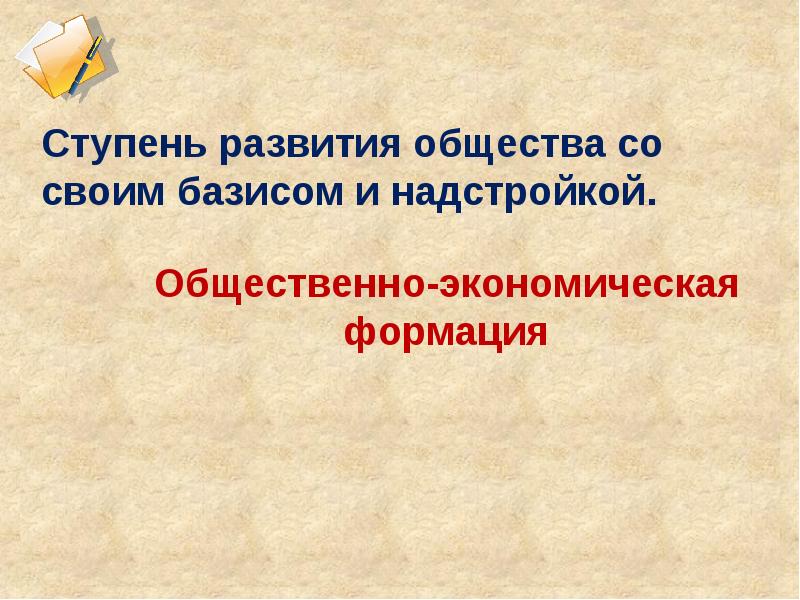 Ступень развития общества со своим базисом и надстройкой.

Общественно-экономическая формация